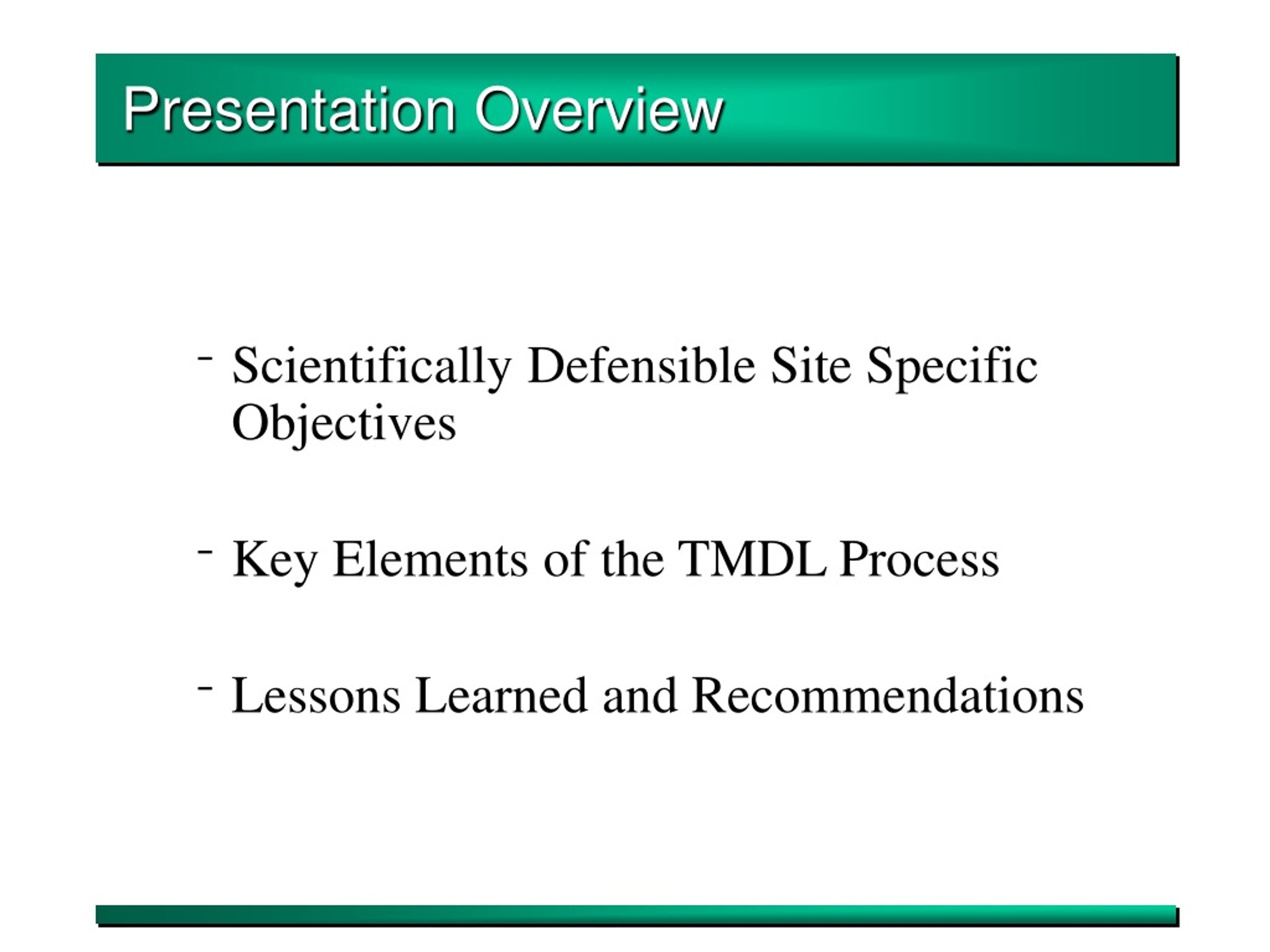 Presentation Overview

- Scientifically Defensible Site Specific Objectives

- Key Elements of the TMDL Process

- Lessons Learned and Recommendations